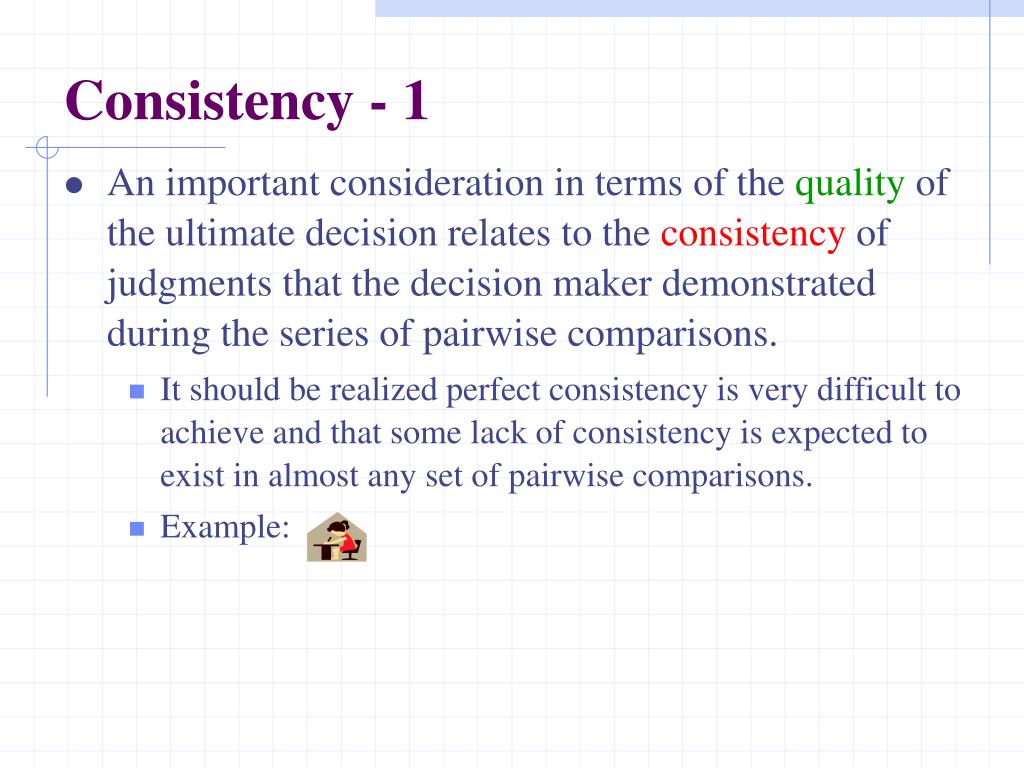 Consistency - 1

An important consideration in terms of the quality of the ultimate decision relates to the consistency of judgments that the decision maker demonstrated during the series of pairwise comparisons.

It should be realized perfect consistency is very difficult to achieve and that some lack of consistency is expected to exist in almost any set of pairwise comparisons.

Example: